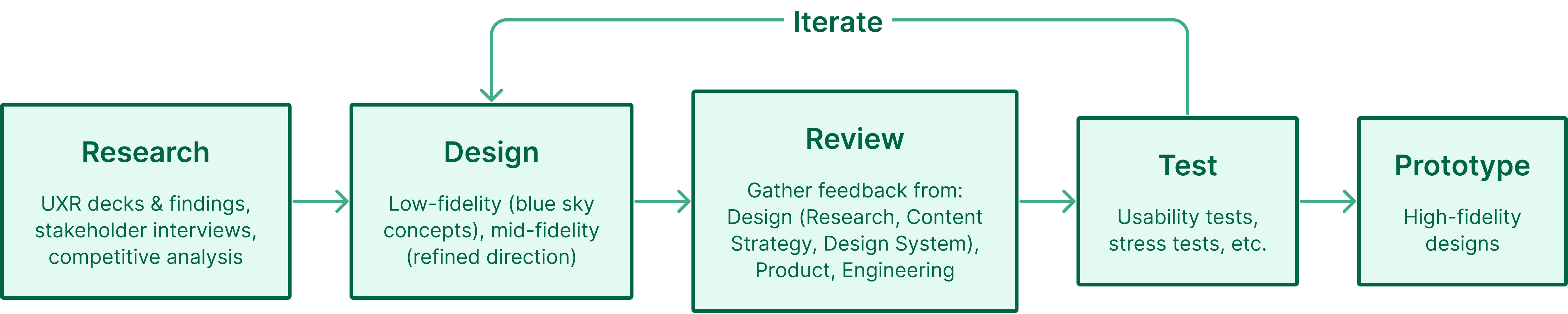 Iterate

Research

UXR decks & findings, stakeholder interviews, competitive analysis

Design

Low-fidelity (blue sky concepts), mid-fidelity (refined direction)

Review

Gather feedback from: Design (Research, Content Strategy, Design System), Product, Engineering

Test

Usability tests, stress tests, etc.

Prototype

High-fidelity designs